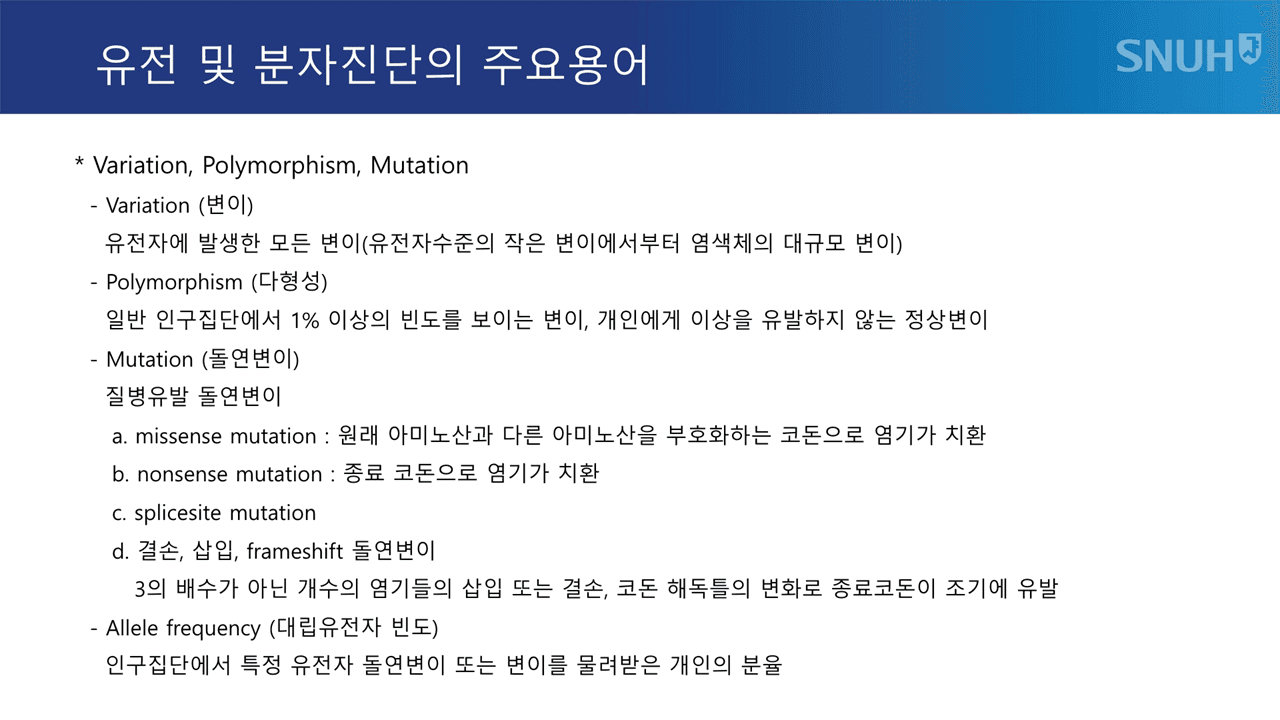 유전 및 분자진단의 주요용어

SNUH

* Variation, Polymorphism, Mutation

- Variation (변이)

유전자에 발생한 모든 변이(유전자수준의 작은 변이에서부터 염색체의 대규모 변이)

- Polymorphism (다형성)

일반 인구집단에서 1% 이상의 빈도를 보이는 변이, 개인에게 이상을 유발하지 않는 정상변이

- Mutation (돌연변이)

질병유발 돌연변이

a. missense mutation : 원래 아미노산과 다른 아미노산을 부호화하는 코돈으로 염기가 치환

b. nonsense mutation : 종료 코돈으로 염기가 치환

c. splicesite mutation

d. 결손, 삽입, frameshift 돌연변이

3의 배수가 아닌 개수의 염기들의 삽입 또는 결손, 코돈 해독틀의 변화로 종료코돈이 조기에 유발

- Allele frequency (대립유전자 빈도)

인구집단에서 특정 유전자 돌연변이 또는 변이를 물려받은 개인의 분율